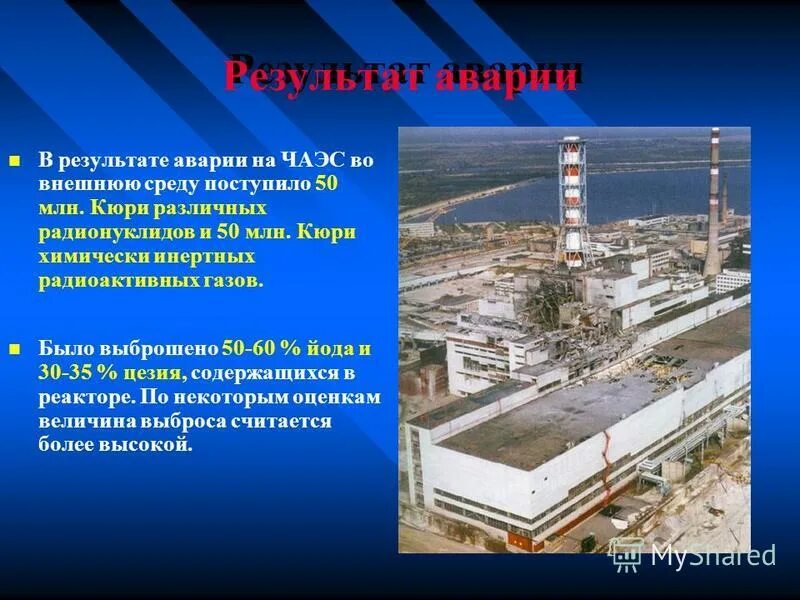 Результат аварии

В результате аварии на ЧАЭС во внешнюю среду поступило 50 млн. Кюри различных радионуклидов и 50 млн. Кюри химически инертных радиоактивных газов.

Было выброшено 50-60 % йода и 30-35 % цезия, содержащихся в реакторе. По некоторым оценкам величина выброса считается более высокой.

MyShared